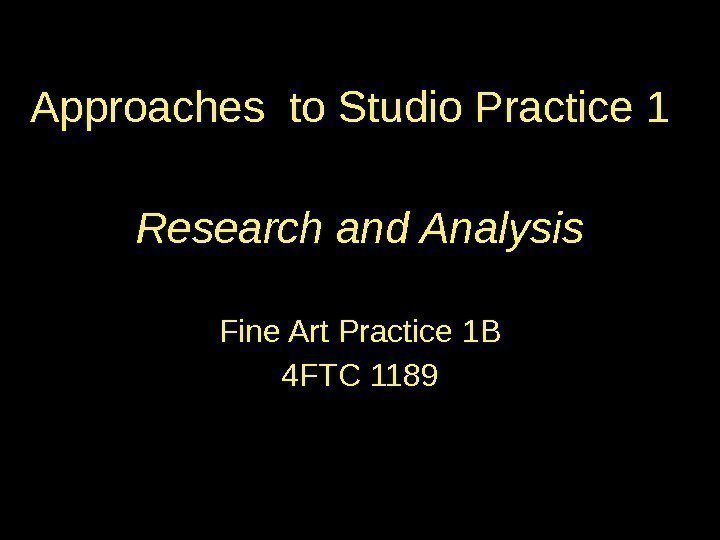 Approaches  to Studio Practice 1

Research and Analysis

Fine Art Practice 1B
4FTC 1189